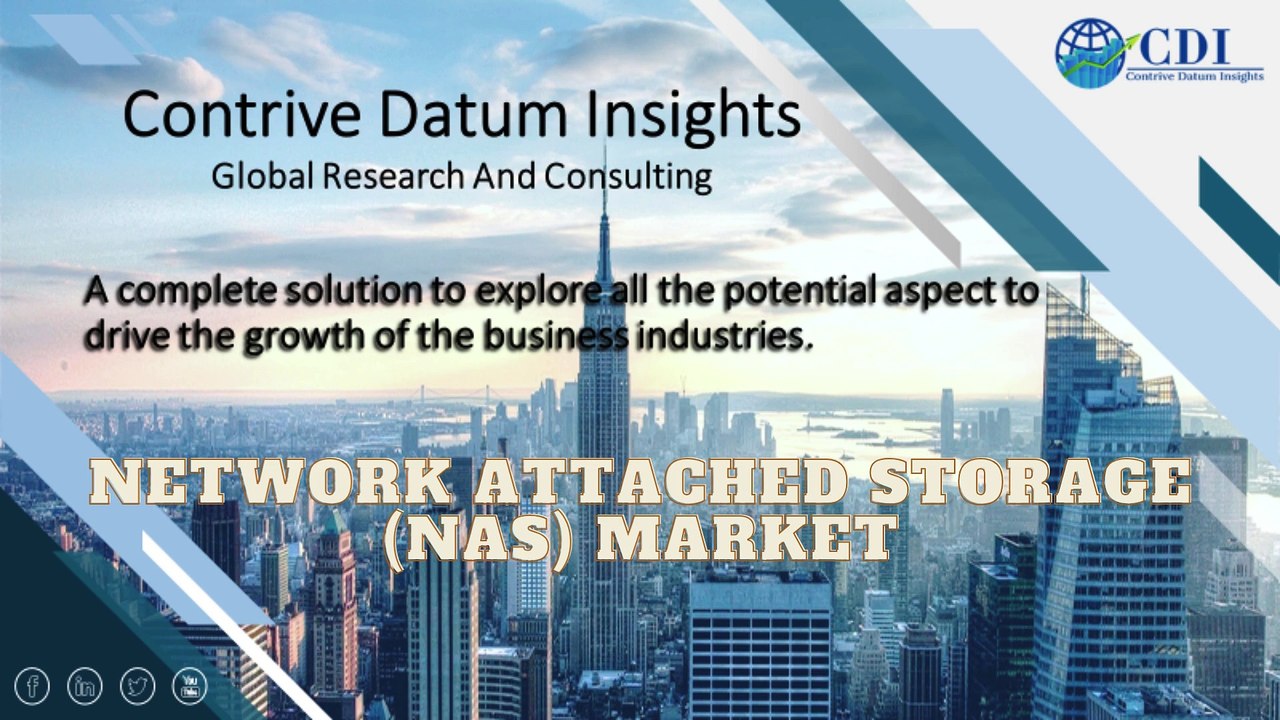 CDI
Contrive Datum Insights

Contrive Datum Insights
Global Research And Consulting

A complete solution to explore all the potential aspect to drive the growth of the business industries.

NETWORK ATTACHED STORAGE (NAS) MARKET

f in You Tube